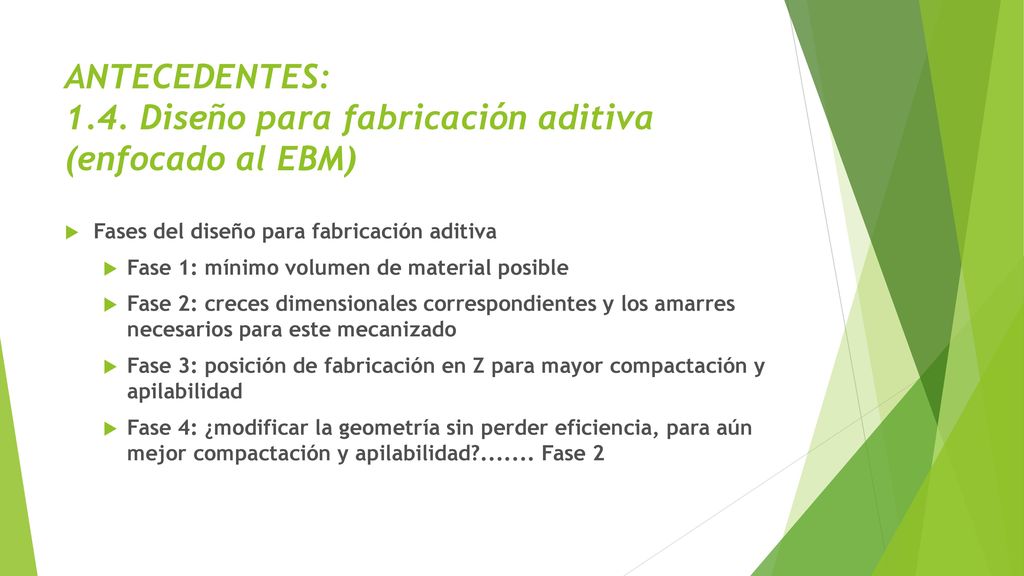 ANTECEDENTES:
1.4. Diseño para fabricación aditiva (enfocado al EBM)

Fases del diseño para fabricación aditiva

Fase 1: mínimo volumen de material posible

Fase 2: creces dimensionales correspondientes y los amarres necesarios para este mecanizado

Fase 3: posición de fabricación en Z para mayor compactación y apilabilidad

Fase 4: ¿modificar la geometría sin perder eficiencia, para aún mejor compactación y apilabilidad?....... Fase 2